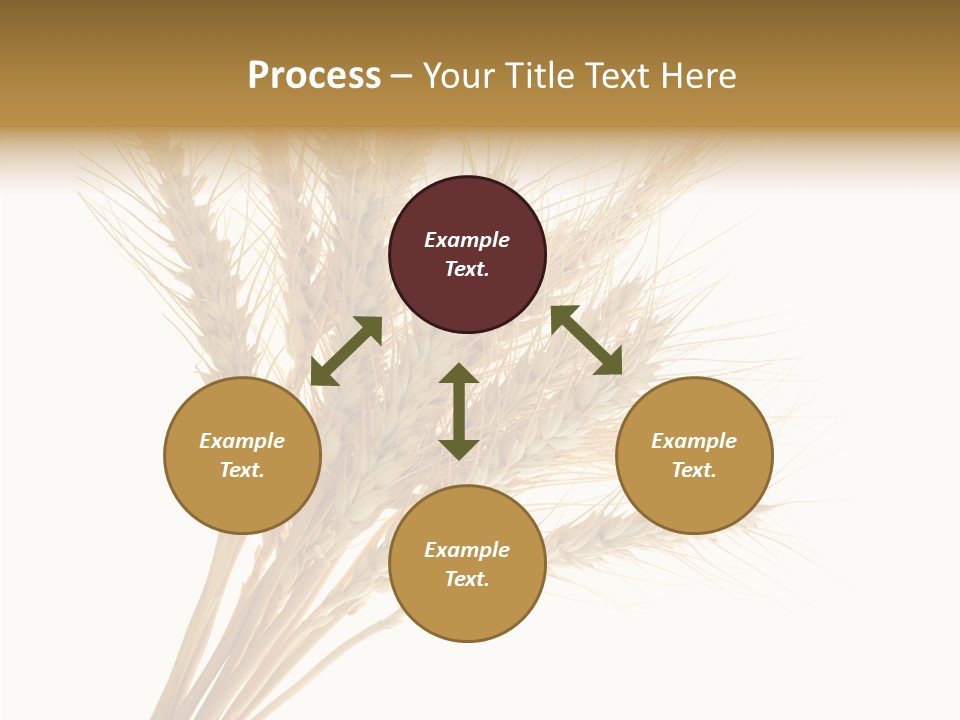 Process – Your Title Text Here

Example Text.

Example Text.

Example Text.

Example Text.